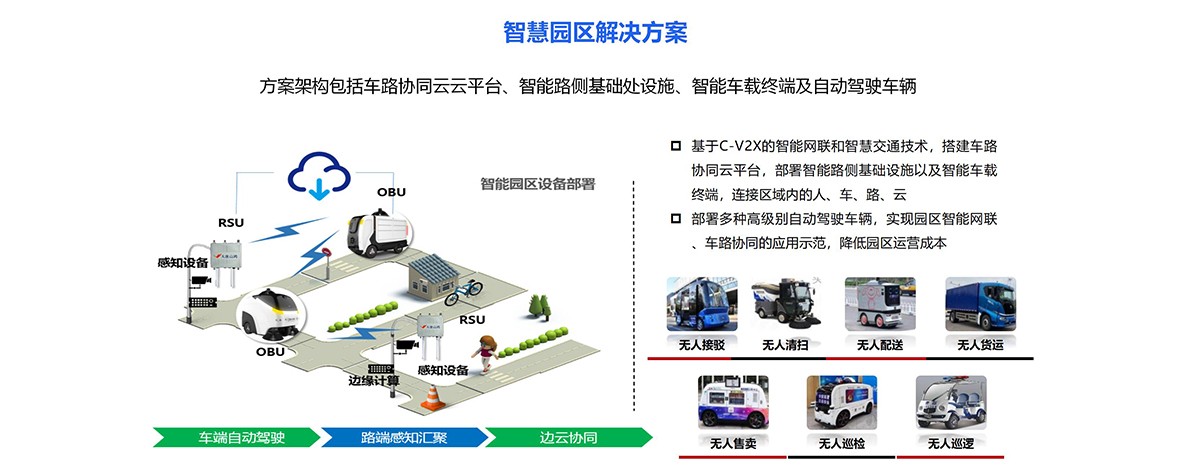 智慧园区解决方案

方案架构包括车路协同云云平台、智能路侧基础处设施、智能车载终端及自动驾驶车辆

智能园区设备部署

RSU

OBU

感知设备

OBU

RSU

边缘计算

感知设备

车端自动驾驶

路端感知汇聚

边云协同

基于C-V2X的智能网联和智慧交通技术，搭建车路协同云平台，部署智能路侧基础设施以及智能车载终端，连接区域内的人、车、路、云

部署多种高级别自动驾驶车辆，实现园区智能网联、车路协同的应用示范，降低园区运营成本

无人接驳

无人清扫

无人配送

无人货运

无人售卖

无人巡检

无人巡逻